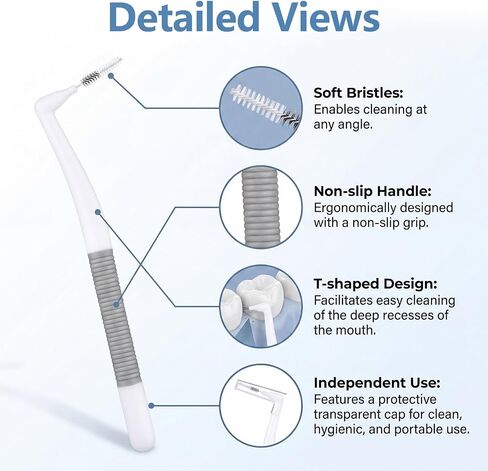 Detailed Views

Soft Bristles:
Enables cleaning at any angle.

Non-slip Handle:
Ergonomically designed with a non-slip grip.

T-shaped Design:
Facilitates easy cleaning of the deep recesses of the mouth.

Independent Use:
Features a protective transparent cap for clean, hygienic, and portable use.